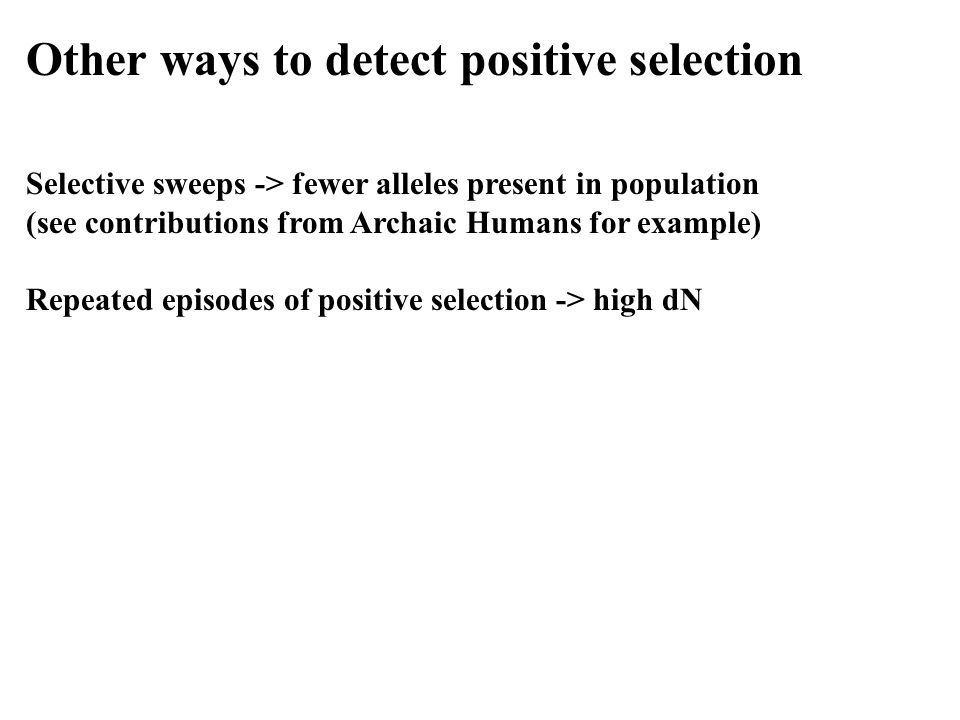 Other ways to detect positive selection

Selective sweeps -> fewer alleles present in population
(see contributions from Archaic Humans for example)

Repeated episodes of positive selection -> high dN